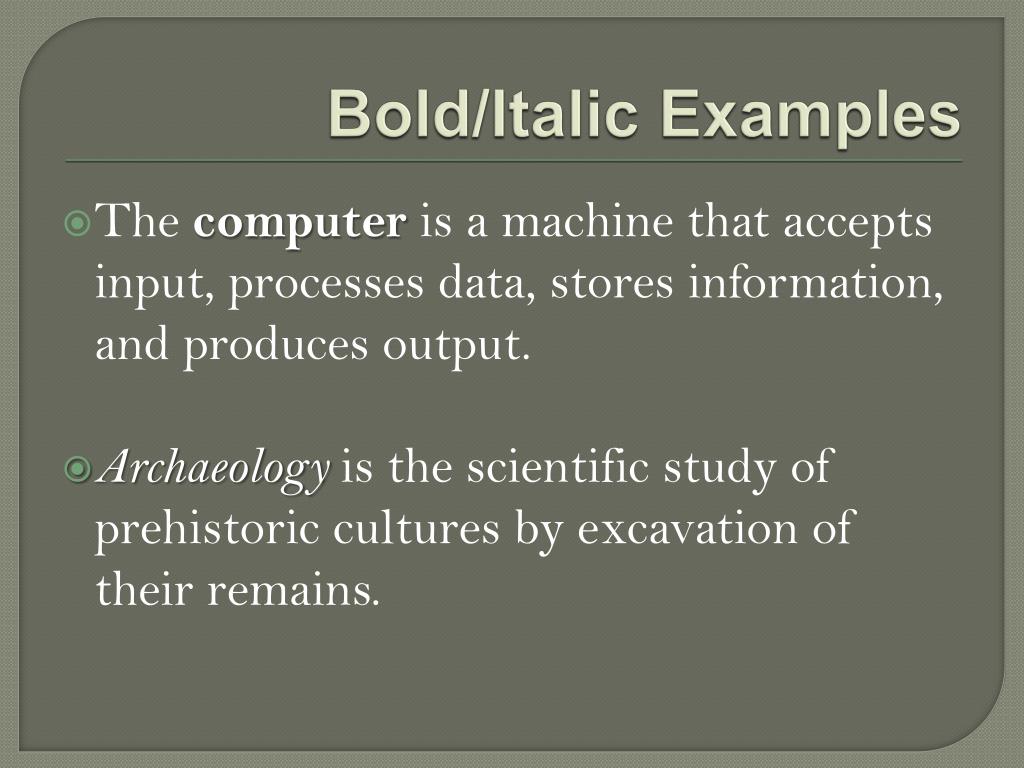 Bold/Italic Examples

The computer is a machine that accepts input, processes data, stores information, and produces output.

Archaeology is the scientific study of prehistoric cultures by excavation of their remains.